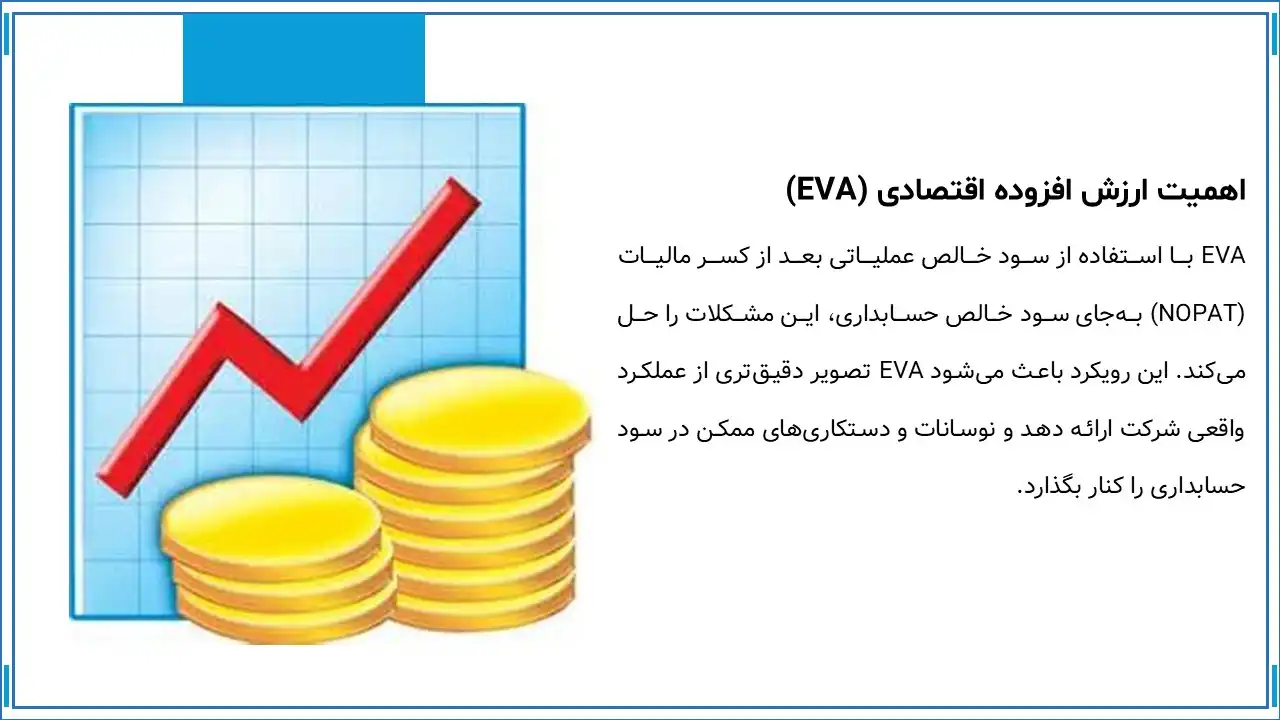 اهمیت ارزش افزوده اقتصادی (EVA)

EVA با استفاده از سود خالص عملیاتی بعد از کسر مالیات (NOPAT) به‌جای سود خالص حسابداری، این مشکلات را حل می‌کند. این رویکرد باعث می‌شود EVA تصویر دقیق‌تری از عملکرد واقعی شرکت ارائه دهد و نوسانات و دستکاری‌های ممکن در سود حسابداری را کنار بگذارد.